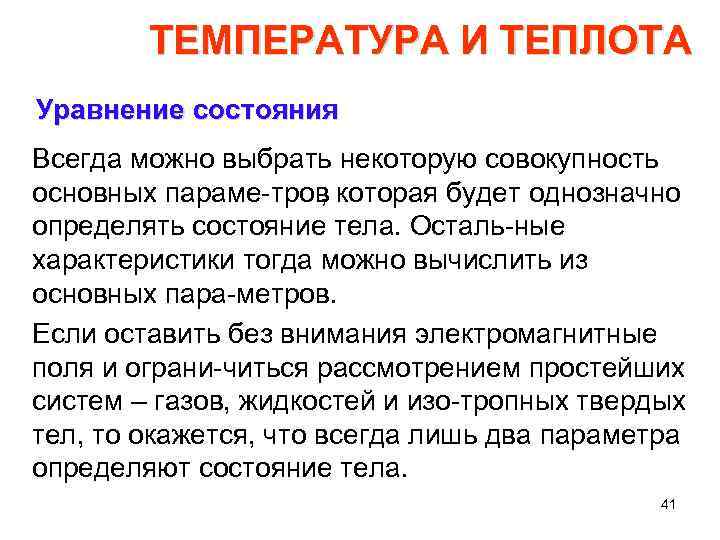 ТЕМПЕРАТУРА И ТЕПЛОТА

Уравнение состояния

Всегда можно выбрать некоторую совокупность основных параме-тров, которая будет однозначно определять состояние тела. Осталь-ные характеристики тогда можно вычислить из основных пара-метров.

Если оставить без внимания электромагнитные поля и ограни-читься рассмотрением простейших систем – газов, жидкостей и изо-тропных твердых тел, то окажется, что всегда лишь два параметра определяют состояние тела.

41